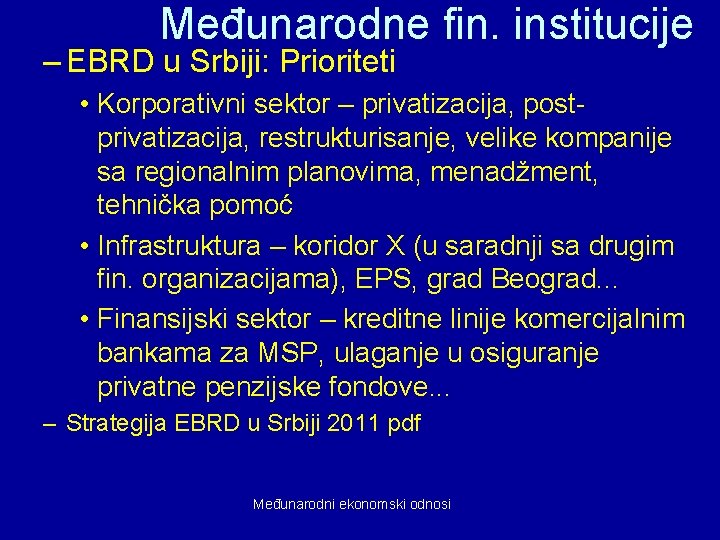 Međunarodne fin. institucije

– EBRD u Srbiji: Prioriteti

• Korporativni sektor – privatizacija, post-privatizacija, restrukturisanje, velike kompanije sa regionalnim planovima, menadžment, tehnička pomoć

• Infrastruktura – koridor X (u saradnji sa drugim fin. organizacijama), EPS, grad Beograd...

• Finansijski sektor – kreditne linije komercijalnim bankama za MSP, ulaganje u osiguranje privatne penzijske fondove...

– Strategija EBRD u Srbiji 2011 pdf

Međunarodni ekonomski odnosi